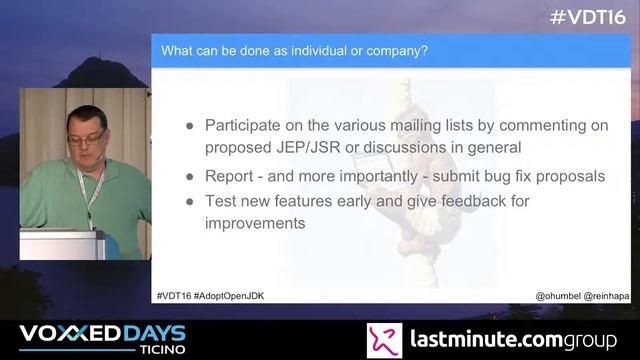 #VDT16

What can be done as individual or company?

● Participate on the various mailing lists by commenting on proposed JEP/JSR or discussions in general
● Report - and more importantly - submit bug fix proposals
● Test new features early and give feedback for improvements

#VDT16 #AdoptOpenJDK

@ohumbel @reinhapa

VOXXED DAYS TICINO

lastminute.comgroup